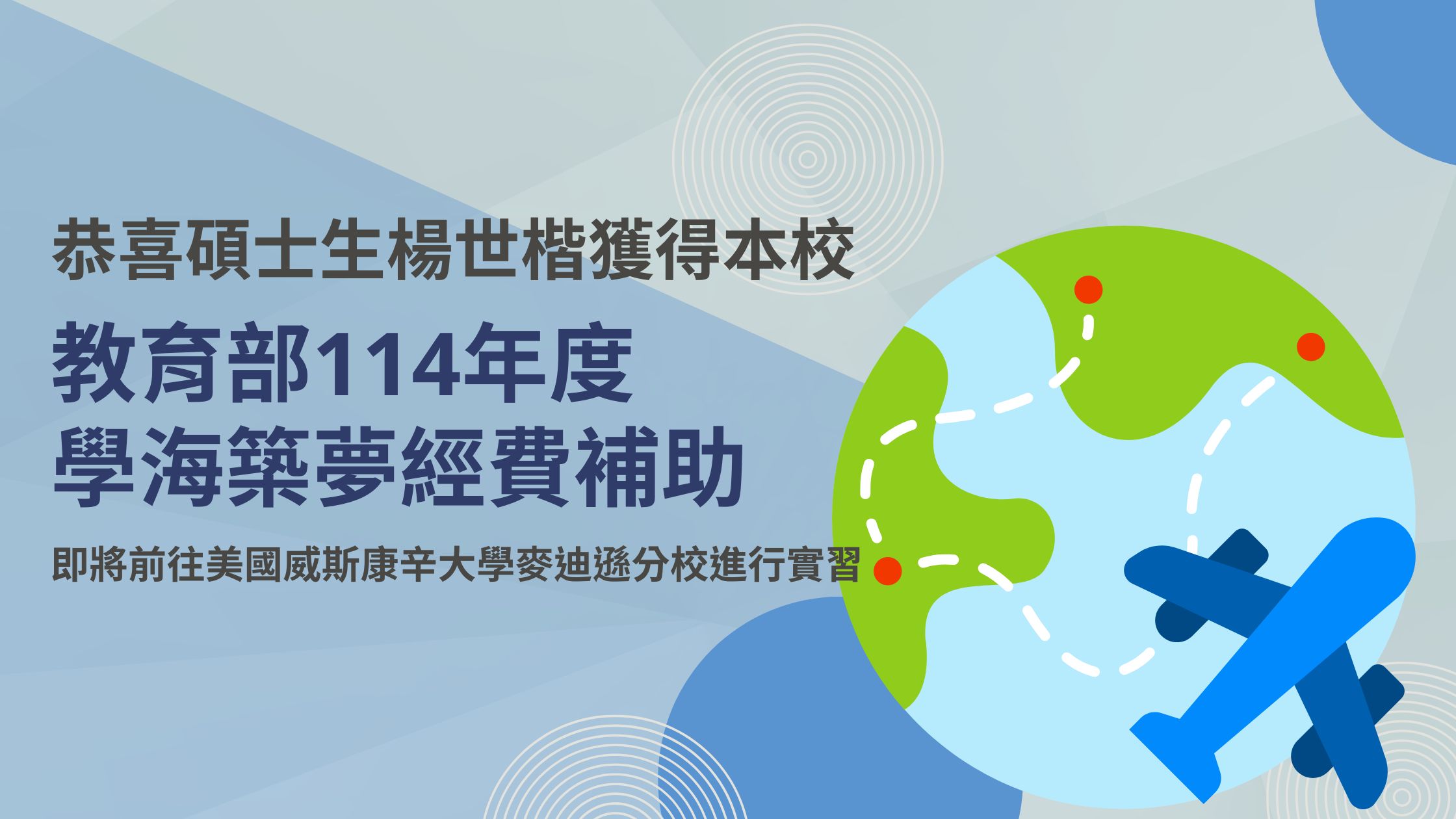 恭喜碩士生楊世楷獲得本校

教育部114年度
學海築夢經費補助

即將前往美國威斯康辛大學麥迪遜分校進行實習